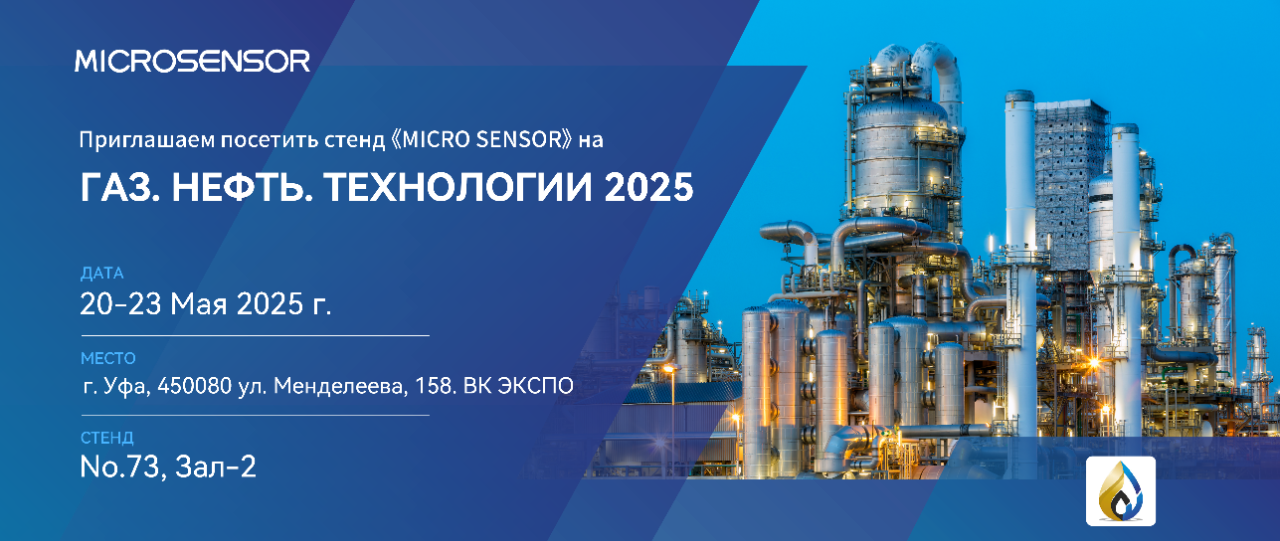 MICROSENSOR

Приглашаем посетить стенд《MICRO SENSOR》на

ГАЗ. НЕФТЬ. ТЕХНОЛОГИИ 2025

ДАТА

20-23 Мая 2025 г.

МЕСТО

г. Уфа, 450080 ул. Менделеева, 158. ВК ЭКСПО

СТЕНД

No.73, Зал-2